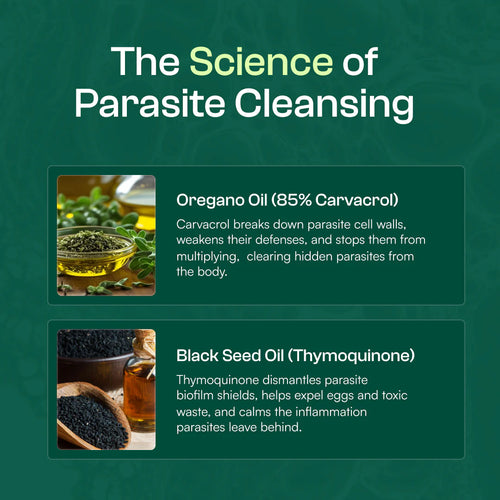 The Science of Parasite Cleansing

Oregano Oil (85% Carvacrol)

Carvacrol breaks down parasite cell walls, weakens their defenses, and stops them from multiplying, clearing hidden parasites from the body.

Black Seed Oil (Thymoquinone)

Thymoquinone dismantles parasite biofilm shields, helps expel eggs and toxic waste, and calms the inflammation parasites leave behind.